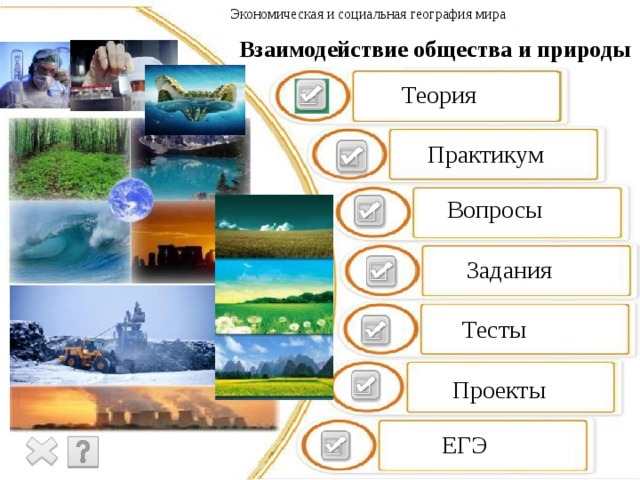 Экономическая и социальная география мира

Взаимодействие общества и природы

Теория

Практикум

Вопросы

Задания

Тесты

Проекты

ЕГЭ

?